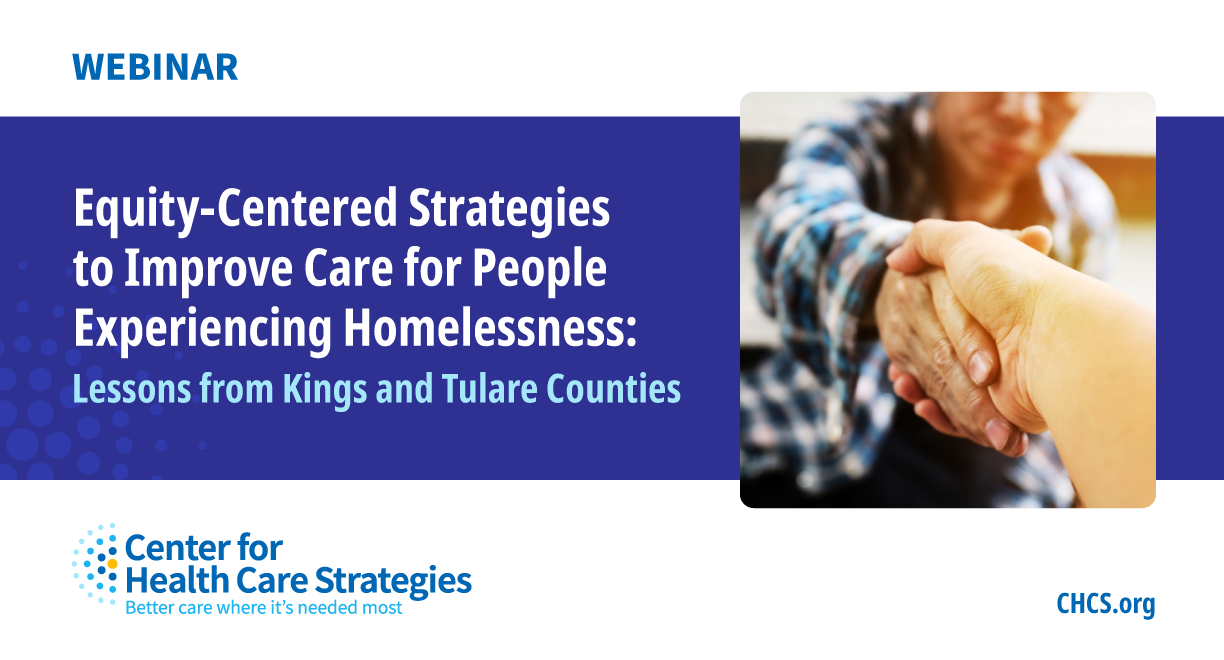 WEBINAR

Equity-Centered Strategies to Improve Care for People Experiencing Homelessness:

Lessons from Kings and Tulare Counties

Center for Health Care Strategies

Better care where it's needed most

CHCS.org